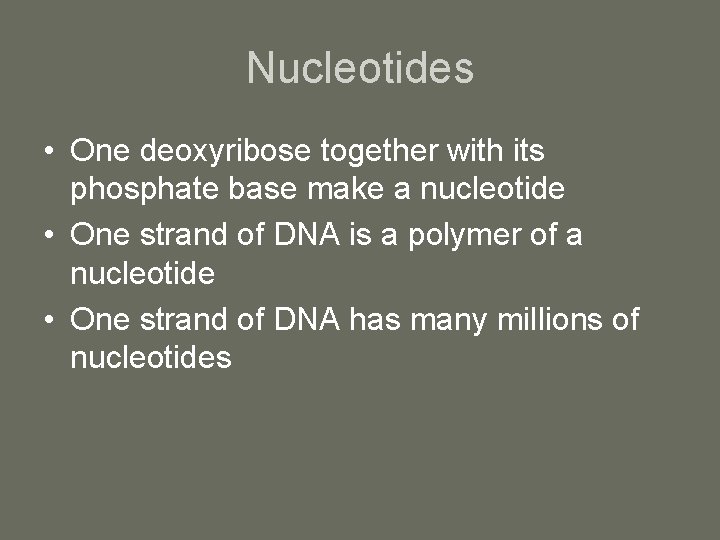 Nucleotides

• One deoxyribose together with its phosphate base make a nucleotide
• One strand of DNA is a polymer of a nucleotide
• One strand of DNA has many millions of nucleotides